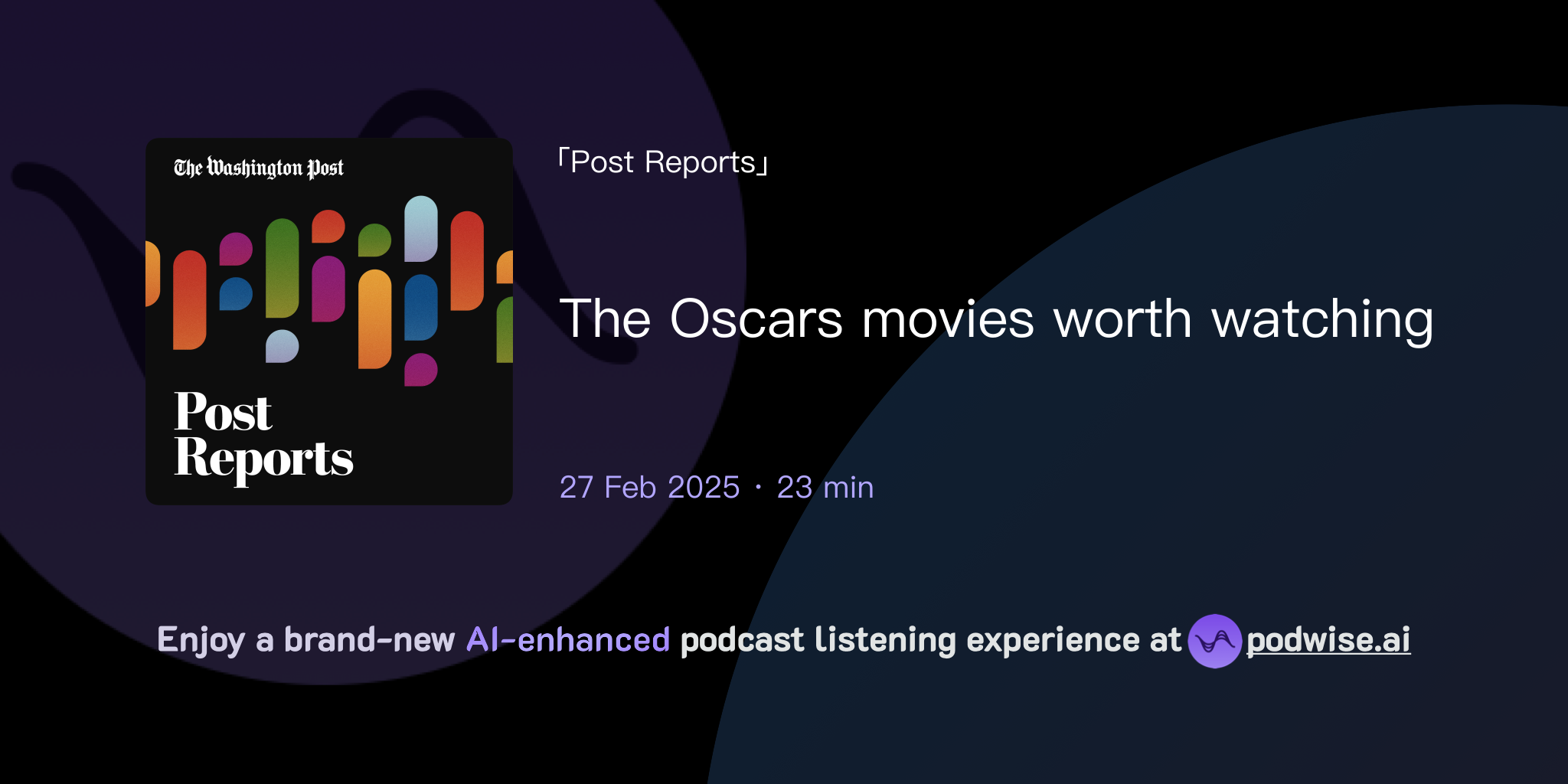 The Washington Post

Post Reports

「Post Reports」

The Oscars movies worth watching

27 Feb 2025 · 23 min

Enjoy a brand-new AI-enhanced podcast listening experience at podwise.ai